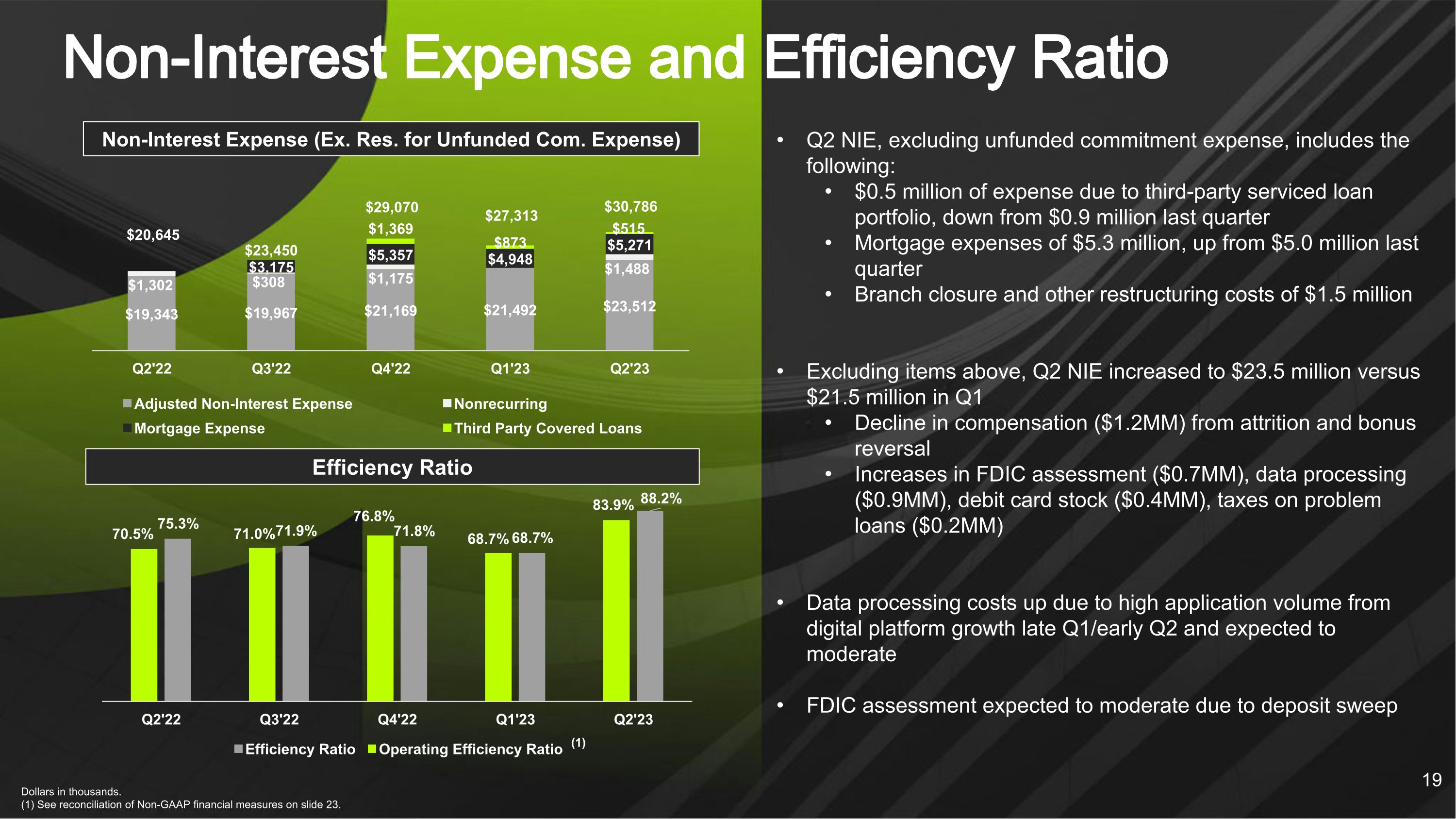 Non-Interest Expense and Efficiency Ratio

Non-Interest Expense (Ex. Res. for Unfunded Com. Expense)

$20,645
$1,302
$19,343

$23,450
$3,175
$308
$19,967

$29,070
$1,369
$5,357
$1,175
$21,169

$27,313
$873
$4,948
$21,492

$30,786
$515
$5,271
$1,488
$23,512

Q2'22 Q3'22 Q4'22 Q1'23 Q2'23

Adjusted Non-Interest Expense
Nonrecurring
Mortgage Expense
Third Party Covered Loans

Efficiency Ratio

70.5% 75.3%
71.0% 71.9%
76.8% 71.8%
68.7% 68.7%
83.9% 88.2%

Q2'22 Q3'22 Q4'22 Q1'23 Q2'23

Efficiency Ratio
Operating Efficiency Ratio (1)

• Q2 NIE, excluding unfunded commitment expense, includes the following:
  • $0.5 million of expense due to third-party serviced loan portfolio, down from $0.9 million last quarter
  • Mortgage expenses of $5.3 million, up from $5.0 million last quarter
  • Branch closure and other restructuring costs of $1.5 million

• Excluding items above, Q2 NIE increased to $23.5 million versus $21.5 million in Q1
  • Decline in compensation ($1.2MM) from attrition and bonus reversal
  • Increases in FDIC assessment ($0.7MM), data processing ($0.9MM), debit card stock ($0.4MM), taxes on problem loans ($0.2MM)

• Data processing costs up due to high application volume from digital platform growth late Q1/early Q2 and expected to moderate

• FDIC assessment expected to moderate due to deposit sweep

Dollars in thousands.
(1) See reconciliation of Non-GAAP financial measures on slide 23.

19